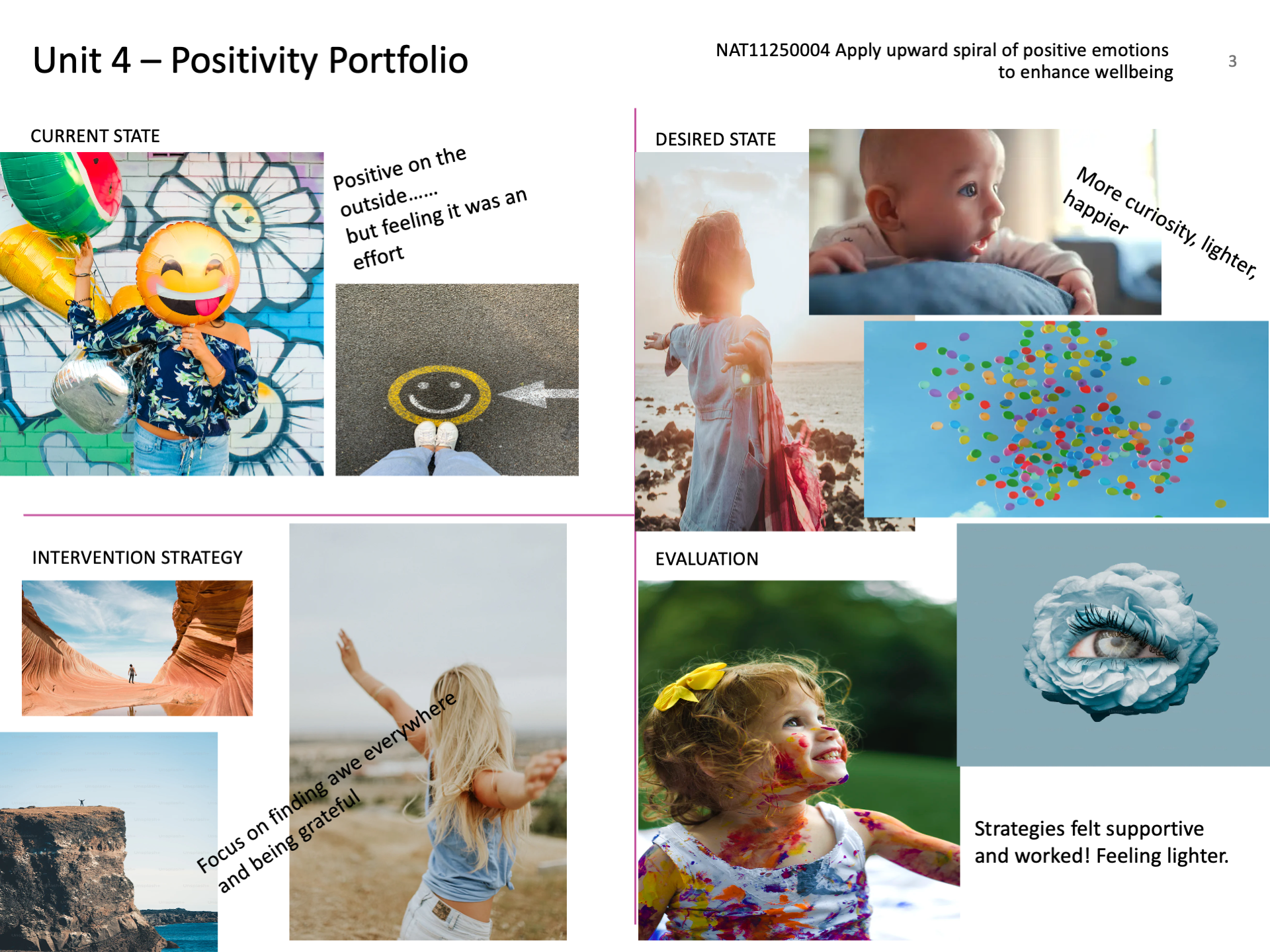 Unit 4 – Positivity Portfolio

NAT11250004 Apply upward spiral of positive emotions to enhance wellbeing

3

CURRENT STATE

Positive on the outside…… but feeling it was an effort

DESIRED STATE

More curiosity, lighter, happier

INTERVENTION STRATEGY

Focus on finding awe everywhere and being grateful

EVALUATION

Strategies felt supportive and worked! Feeling lighter.